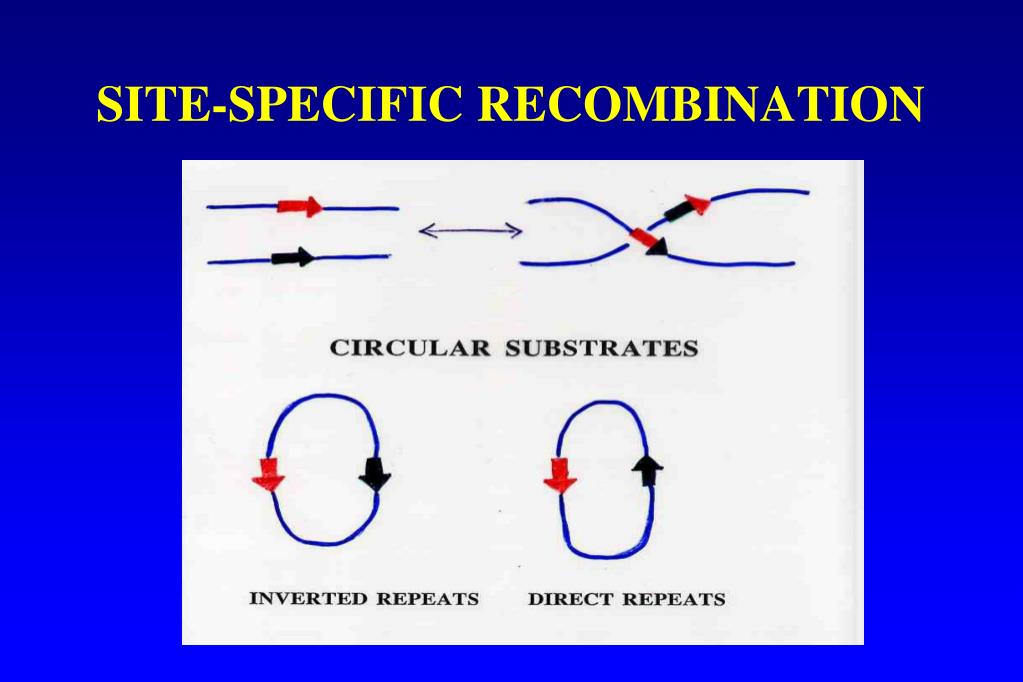 SITE-SPECIFIC RECOMBINATION

CIRCULAR SUBSTRATES

INVERTED REPEATS

DIRECT REPEATS